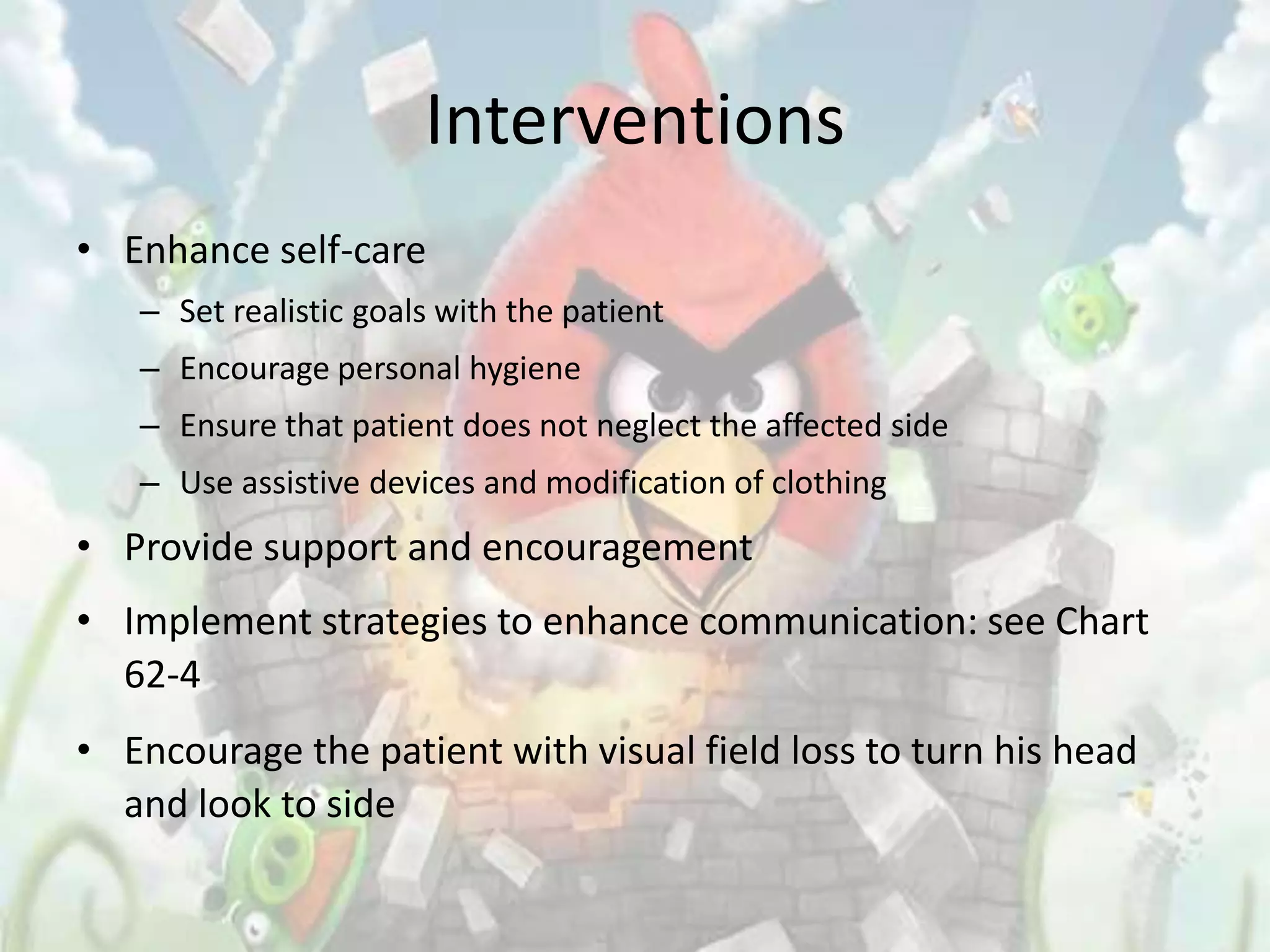 Interventions

• Enhance self-care
– Set realistic goals with the patient
– Encourage personal hygiene
– Ensure that patient does not neglect the affected side
– Use assistive devices and modification of clothing
• Provide support and encouragement
• Implement strategies to enhance communication: see Chart 62-4
• Encourage the patient with visual field loss to turn his head and look to side